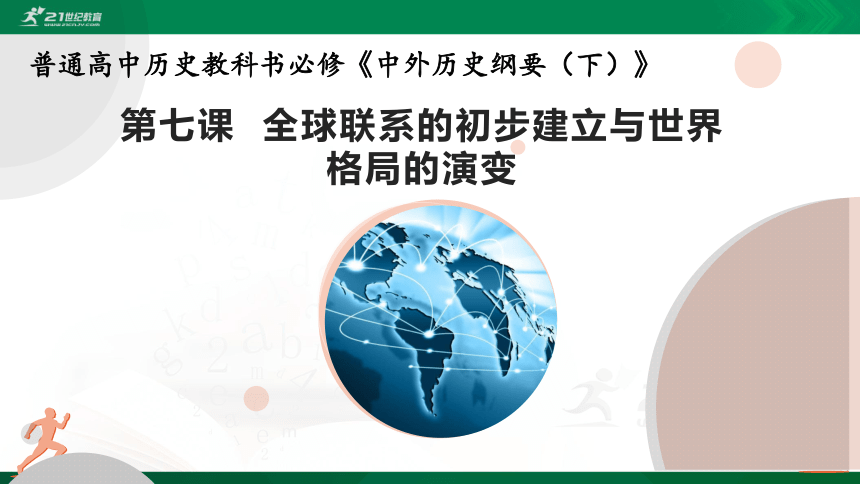 21世纪教育

普通高中历史教科书必修《中外历史纲要（下）》

第七课 全球联系的初步建立与世界格局的演变